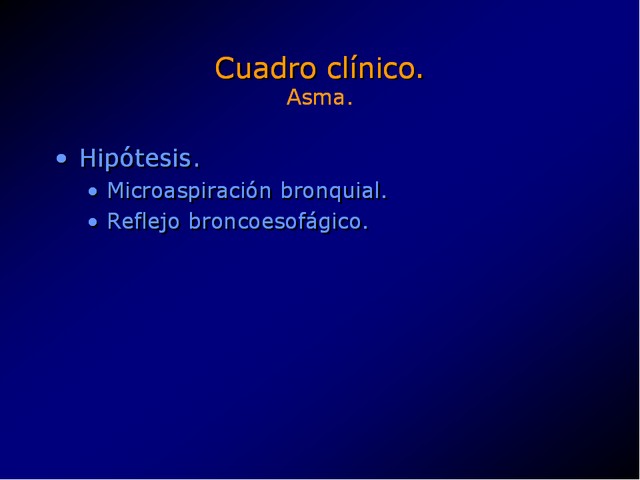 Cuadro clínico.
Asma.

• Hipótesis.
  • Microaspiración bronquial.
  • Reflejo broncoesofágico.